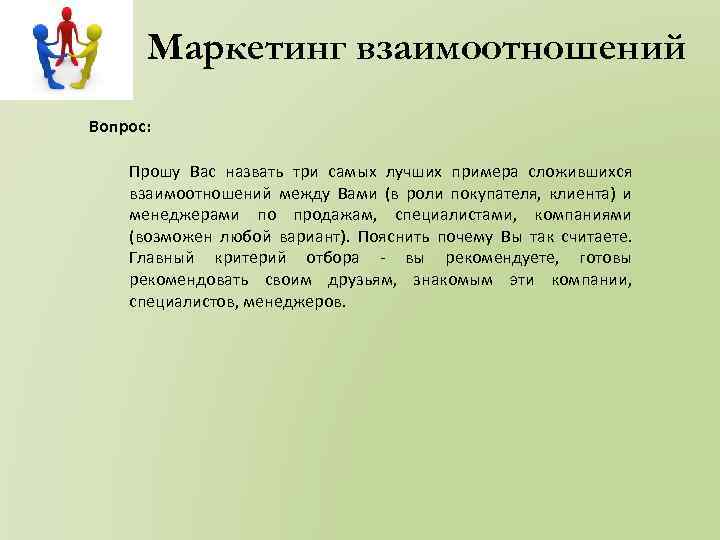 Маркетинг взаимоотношений

Вопрос:

Прошу Вас назвать три самых лучших примера сложившихся взаимоотношений между Вами (в роли покупателя, клиента) и менеджерами по продажам, специалистами, компаниями (возможен любой вариант). Пояснить почему Вы так считаете. Главный критерий отбора - вы рекомендуете, готовы рекомендовать своим друзьям, знакомым эти компании, специалистов, менеджеров.